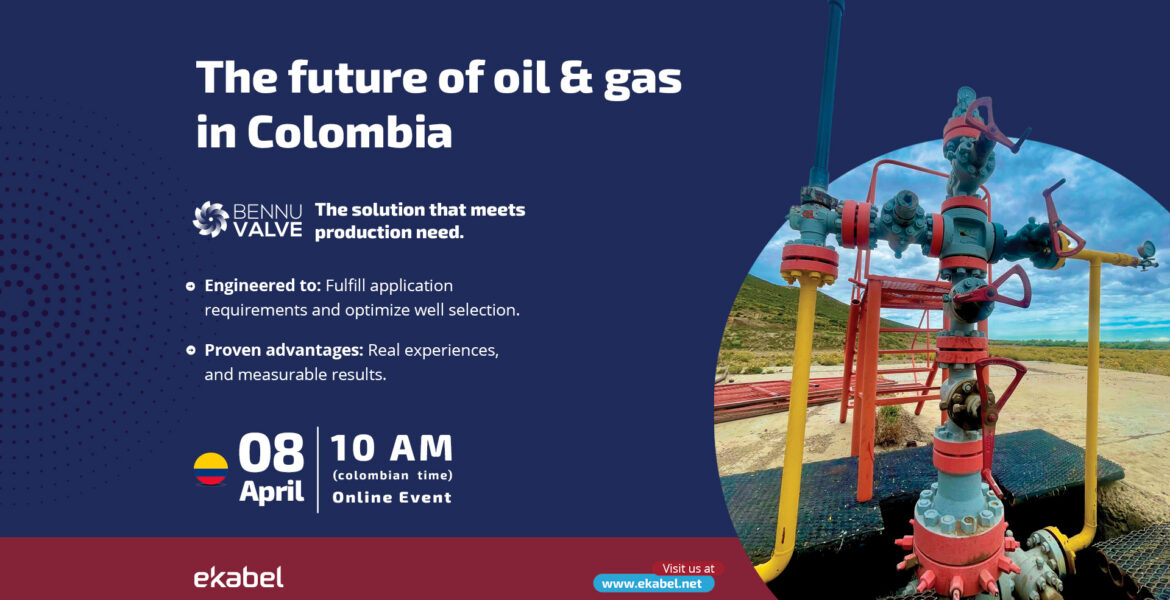 The future of oil & gas in Colombia

BENNU VALVE

The solution that meets production need.

Engineered to: Fulfill application requirements and optimize well selection.

Proven advantages: Real experiences, and measurable results.

08 April

10 AM
(colombian time)
Online Event

ekabel

Visit us at
www.ekabel.net